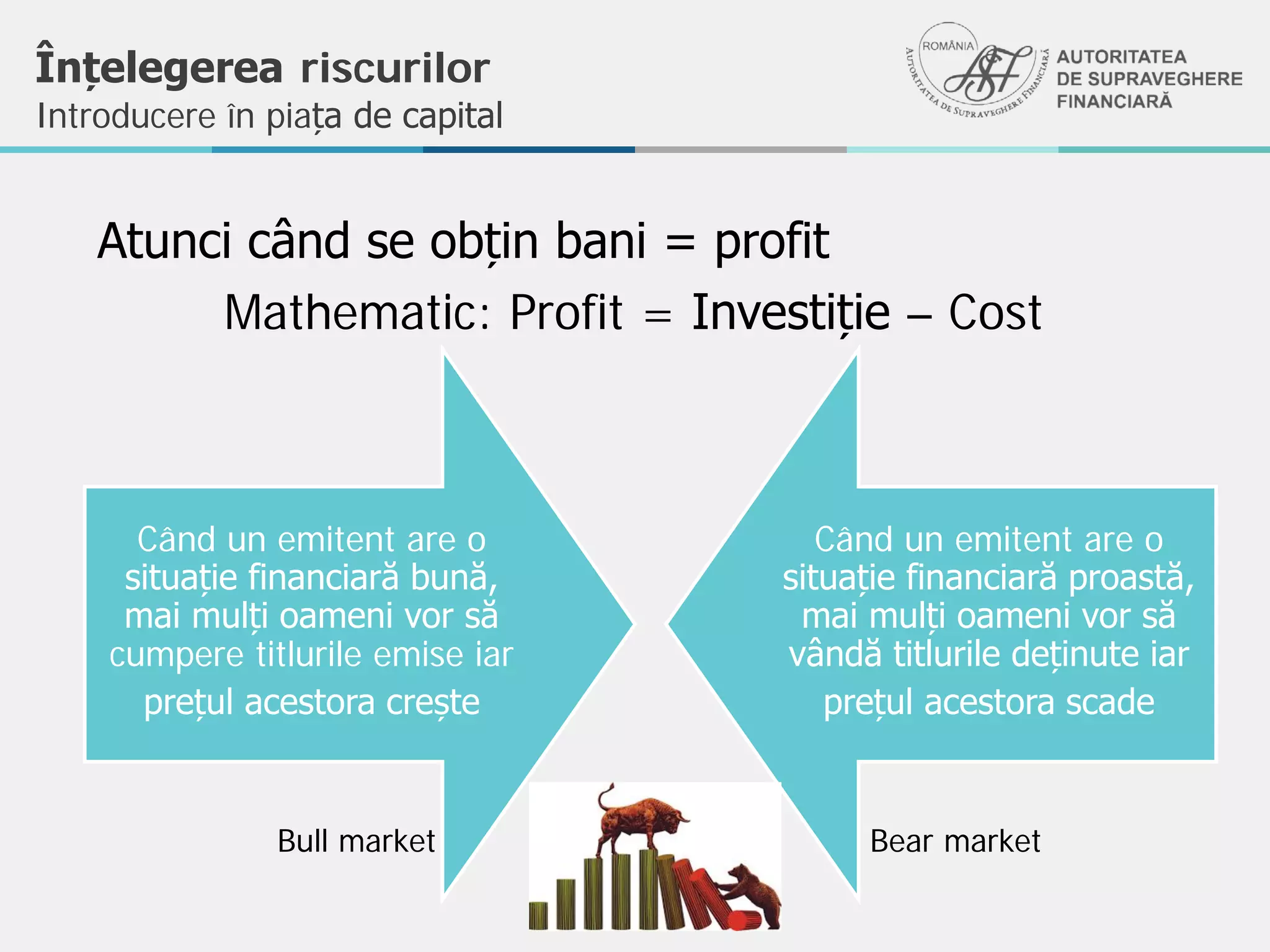 Înțelegerea riscurilor
Introducere în piața de capital

ROMÂNIA
AUTORITATEA DE SUPRAVEGHERE FINANCIARĂ
ASF
AUTORITATEA DE SUPRAVEGHERE FINANCIARĂ

Atunci când se obțin bani = profit

Mathematic: Profit = Investiție – Cost

Când un emitent are o situație financiară bună, mai mulți oameni vor să cumpere titlurile emise iar prețul acestora crește

Când un emitent are o situație financiară proastă, mai mulți oameni vor să vândă titlurile deținute iar prețul acestora scade

Bull market

Bear market